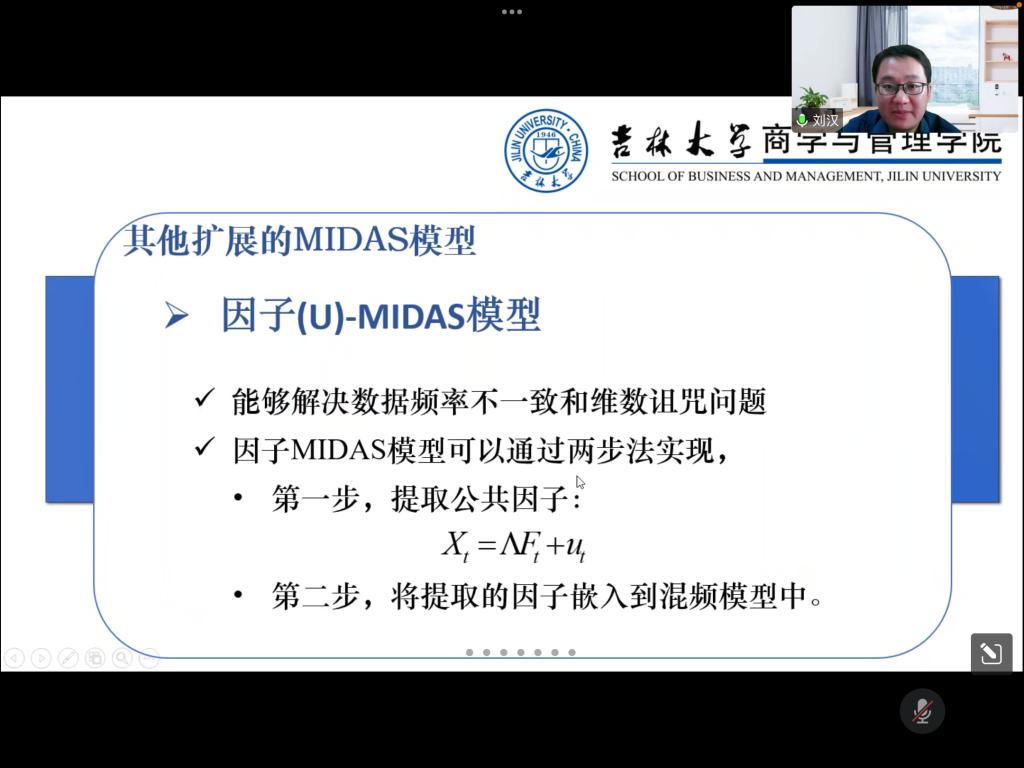 刘汉

JILIN UNIVERSITY · CHINA 1946 吉林大学

吉林大学商学与管理学院
SCHOOL OF BUSINESS AND MANAGEMENT, JILIN UNIVERSITY

其他扩展的MIDAS模型

➢ 因子(U)-MIDAS模型

✓ 能够解决数据频率不一致和维数诅咒问题
✓ 因子MIDAS模型可以通过两步法实现，
• 第一步，提取公共因子：
$X_t = \Lambda F_t + u_t$
• 第二步，将提取的因子嵌入到混频模型中。